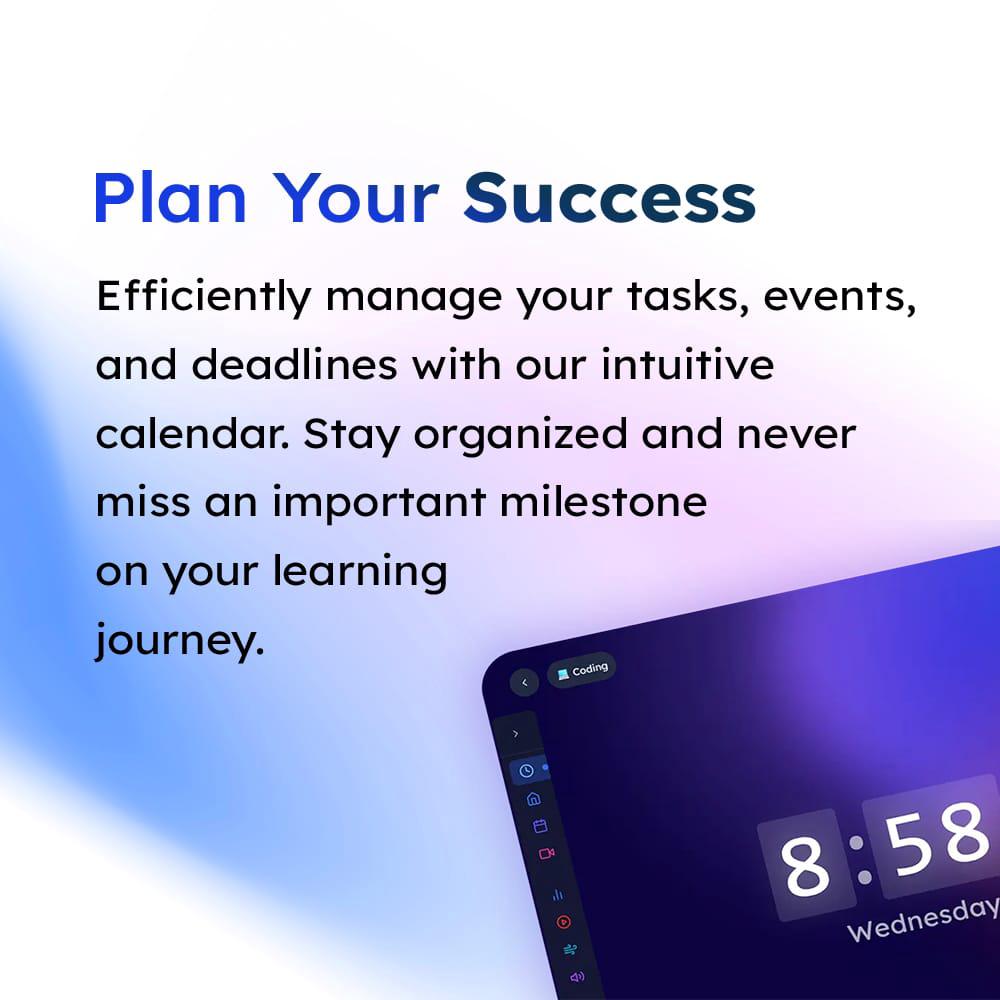 Plan Your Success

Efficiently manage your tasks, events, and deadlines with our intuitive calendar. Stay organized and never miss an important milestone on your learning journey.

Coding

8:58

Wednesday